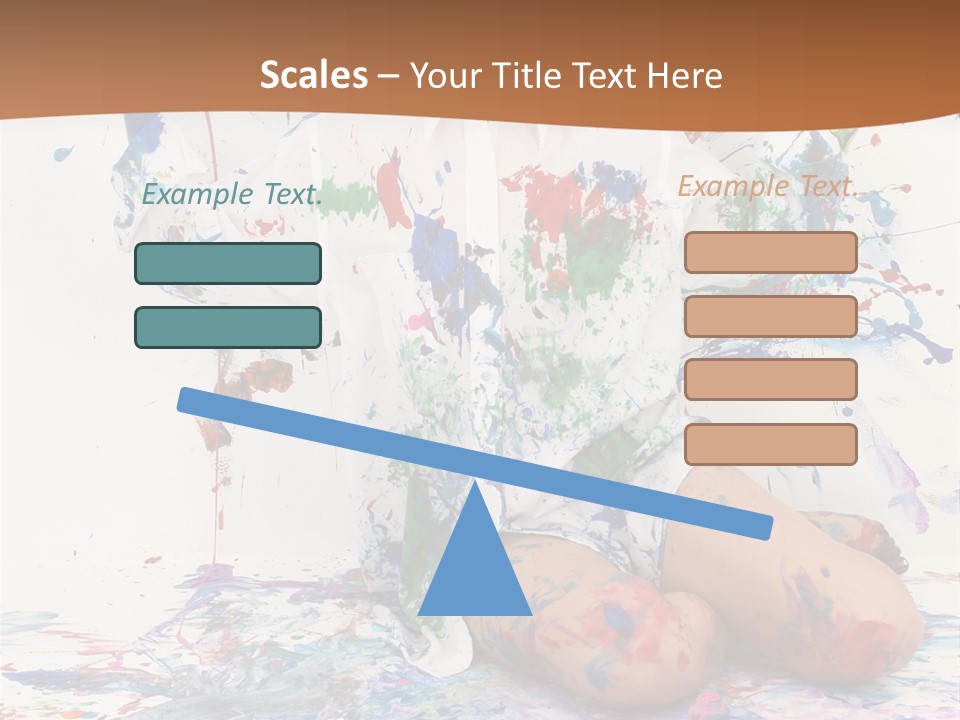 Scales – Your Title Text Here

Example Text.

Example Text.